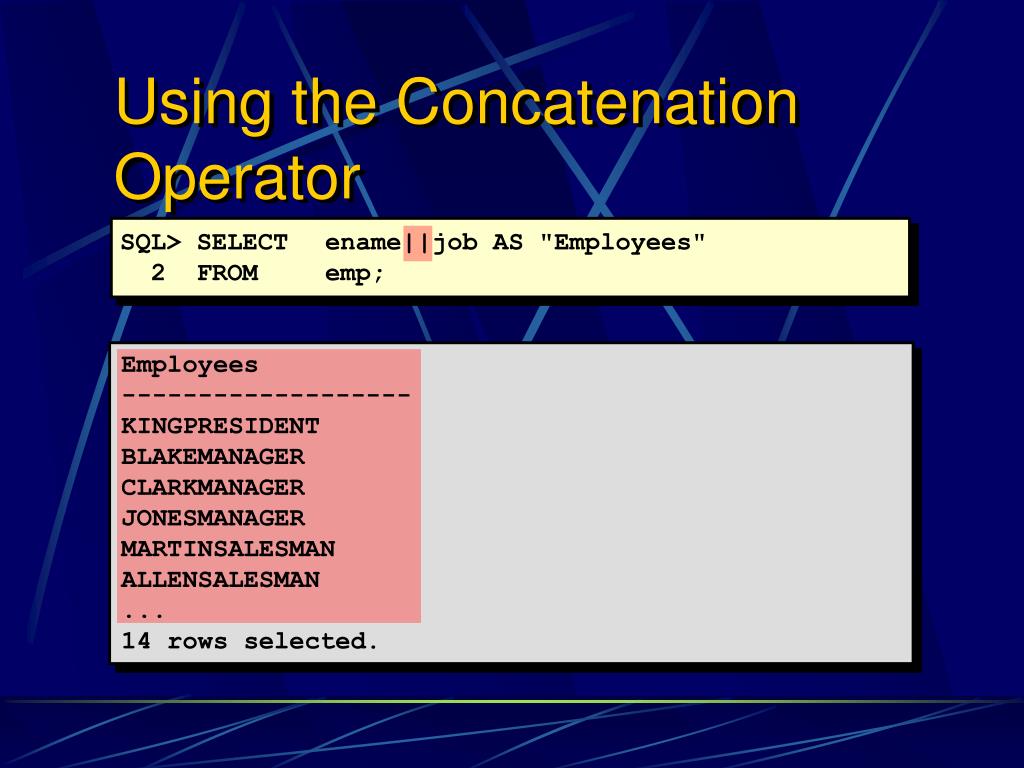 Using the Concatenation Operator

SQL> SELECT ename||job AS "Employees"
2 FROM emp;

Employees
-------------------
KINGPRESIDENT
BLAKEMANAGER
CLARKMANAGER
JONESMANAGER
MARTINSALESMAN
ALLENSALESMAN
...
14 rows selected.